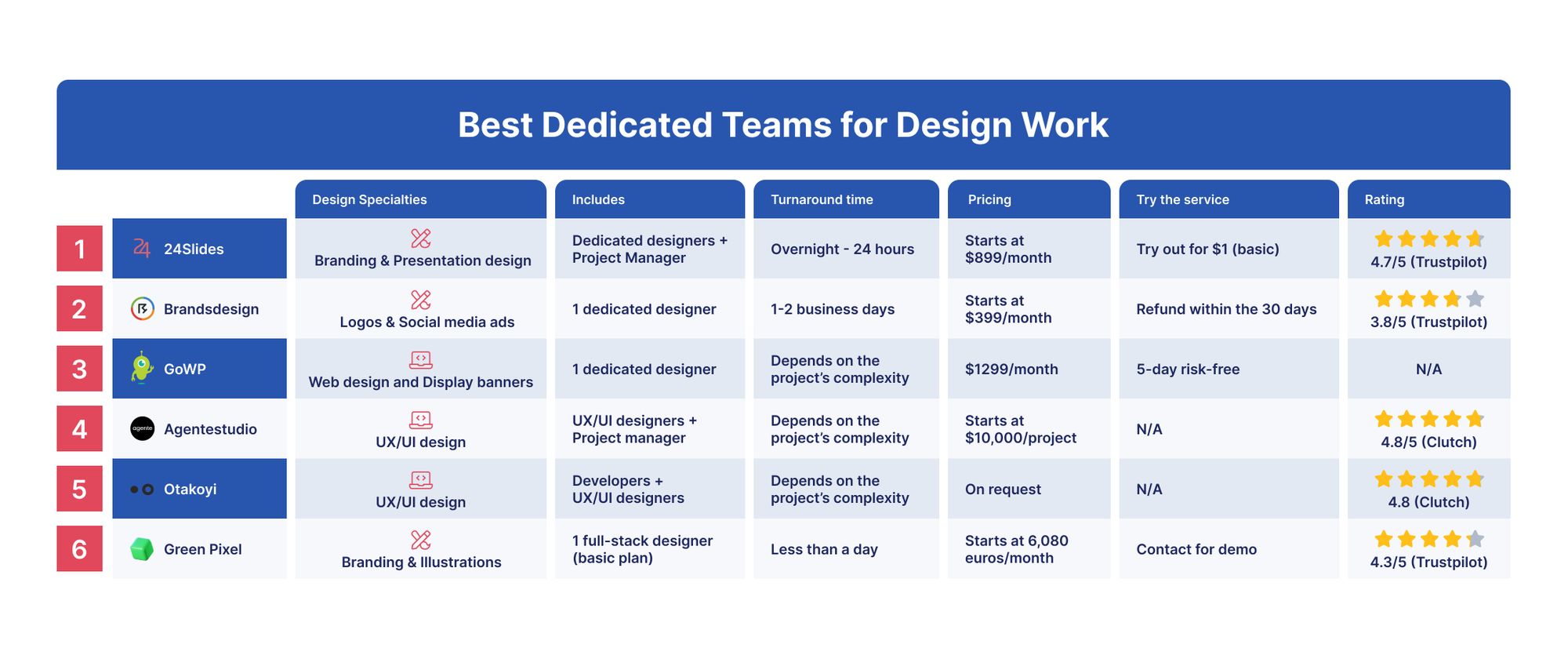 Best Dedicated Teams for Design Work

| | | Design Specialties | Includes | Turnaround time | Pricing | Try the service | Rating |
|---|---|---|---|---|---|---|---|
| 1 | 24Slides | Branding & Presentation design | Dedicated designers + Project Manager | Overnight - 24 hours | Starts at $899/month | Try out for $1 (basic) | 4.7/5 (Trustpilot) |
| 2 | Brandsdesign | Logos & Social media ads | 1 dedicated designer | 1-2 business days | Starts at $399/month | Refund within the 30 days | 3.8/5 (Trustpilot) |
| 3 | GoWP | Web design and Display banners | 1 dedicated designer | Depends on the project's complexity | $1299/month | 5-day risk-free | N/A |
| 4 | Agentestudio | UX/UI design | UX/UI designers + Project manager | Depends on the project's complexity | Starts at $10,000/project | N/A | 4.8/5 (Clutch) |
| 5 | Otakoyi | UX/UI design | Developers + UX/UI designers | Depends on the project's complexity | On request | N/A | 4.8 (Clutch) |
| 6 | Green Pixel | Branding & Illustrations | 1 full-stack designer (basic plan) | Less than a day | Starts at 6,080 euros/month | Contact for demo | 4.3/5 (Trustpilot) |